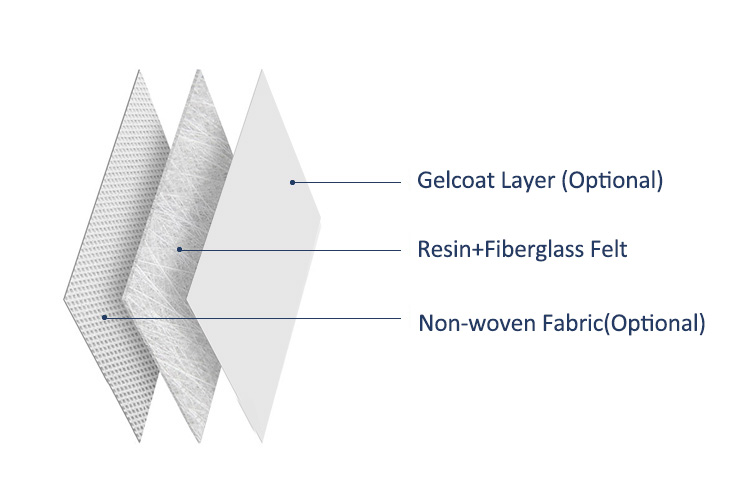 Gelcoat Layer (Optional)

Resin+Fiberglass Felt

Non-woven Fabric(Optional)